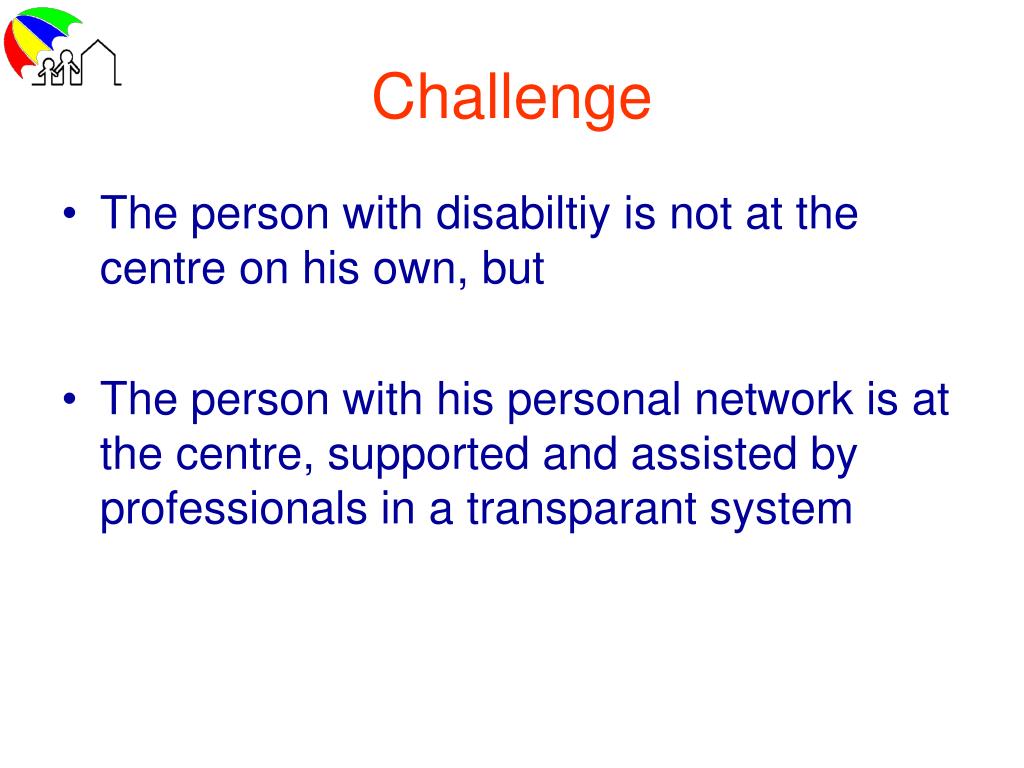 Challenge

• The person with disabiltiy is not at the centre on his own, but

• The person with his personal network is at the centre, supported and assisted by professionals in a transparant system